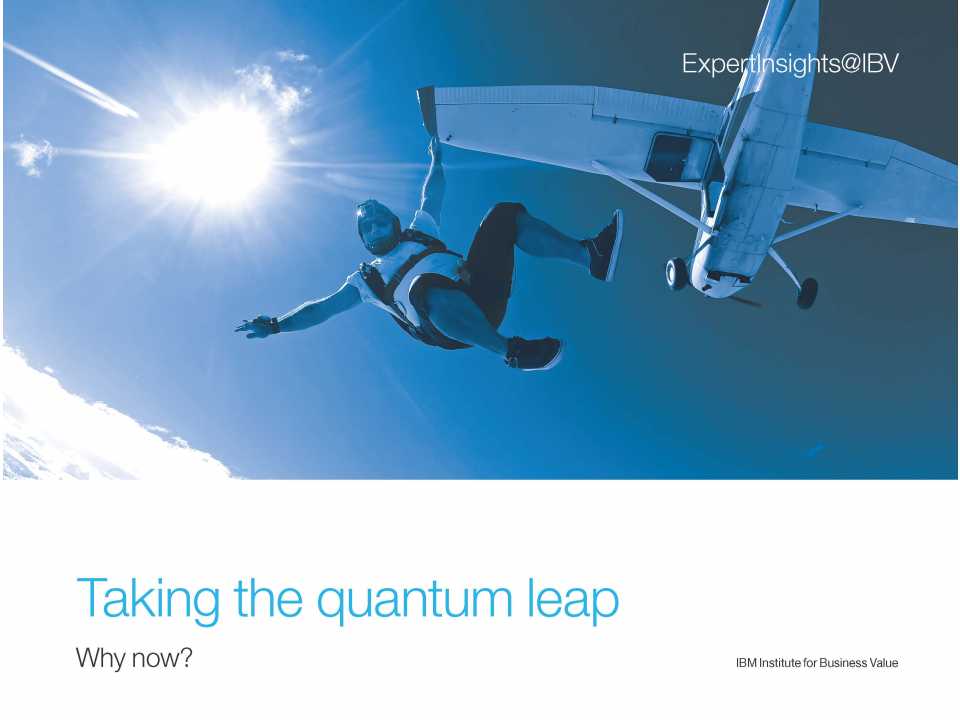 ExpertInsights@IBV

Taking the quantum leap

Why now?

IBM Institute for Business Value